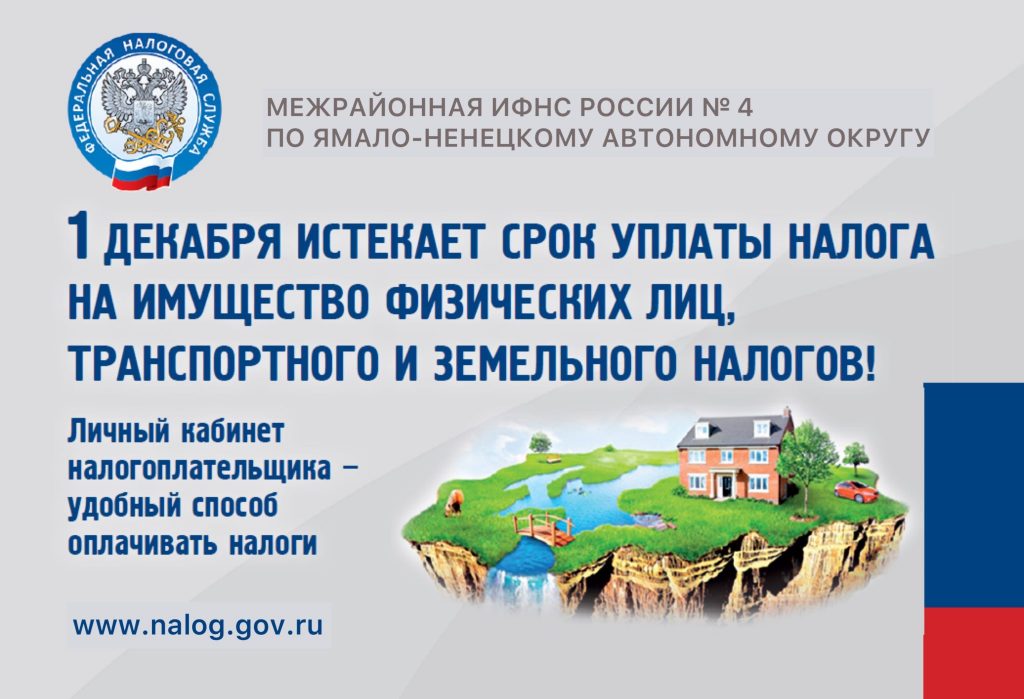 ФЕДЕРАЛЬНАЯ НАЛОГОВАЯ СЛУЖБА

МЕЖРАЙОННАЯ ИФНС РОССИИ № 4
ПО ЯМАЛО-НЕНЕЦКОМУ АВТОНОМНОМУ ОКРУГУ

1 ДЕКАБРЯ ИСТЕКАЕТ СРОК УПЛАТЫ НАЛОГА НА ИМУЩЕСТВО ФИЗИЧЕСКИХ ЛИЦ, ТРАНСПОРТНОГО И ЗЕМЕЛЬНОГО НАЛОГОВ!

Личный кабинет налогоплательщика – удобный способ оплачивать налоги

www.nalog.gov.ru